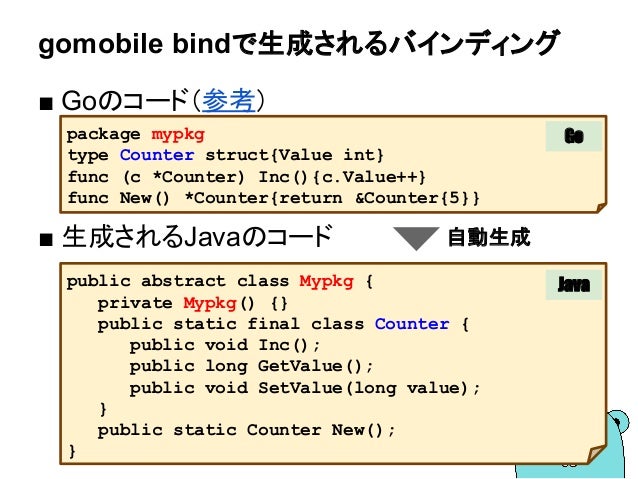 gomobile bindで生成されるバインディング

■ Goのコード（参考）

Go

package mypkg
type Counter struct{Value int}
func (c *Counter) Inc(){c.Value++}
func New() *Counter{return &Counter{5}}

■ 生成されるJavaのコード

自動生成

Java

public abstract class Mypkg {
    private Mypkg() {}
    public static final class Counter {
        public void Inc();
        public long GetValue();
        public void SetValue(long value);
    }
    public static Counter New();
}